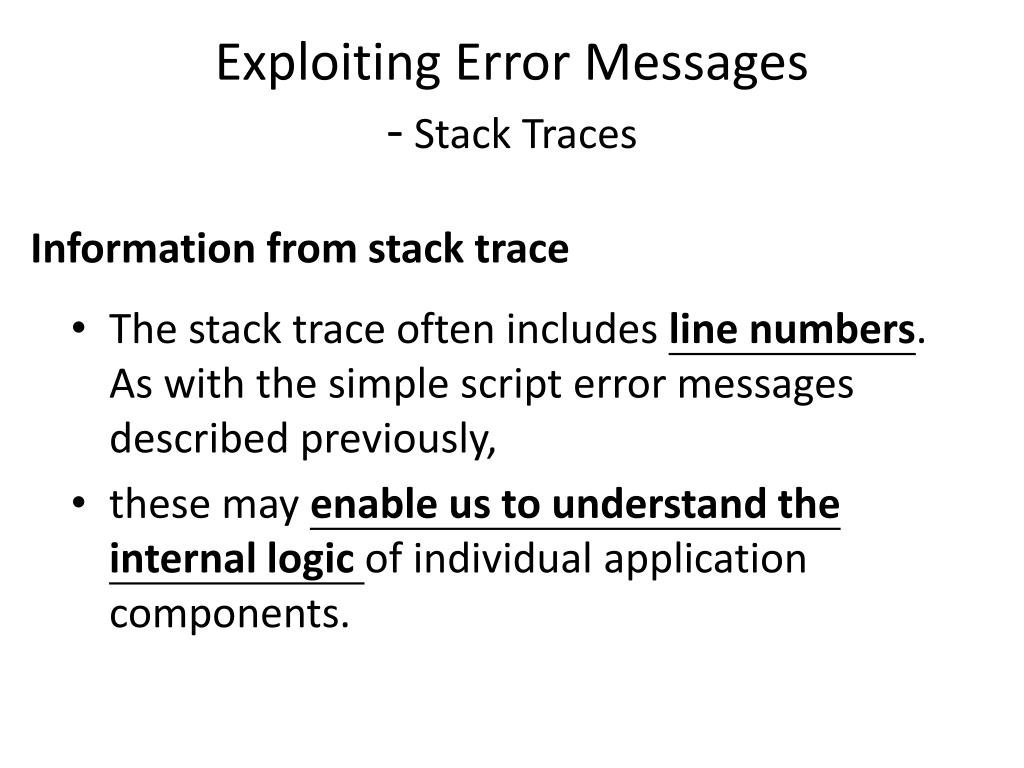 Exploiting Error Messages
- Stack Traces

Information from stack trace

• The stack trace often includes line numbers. As with the simple script error messages described previously,

• these may enable us to understand the internal logic of individual application components.